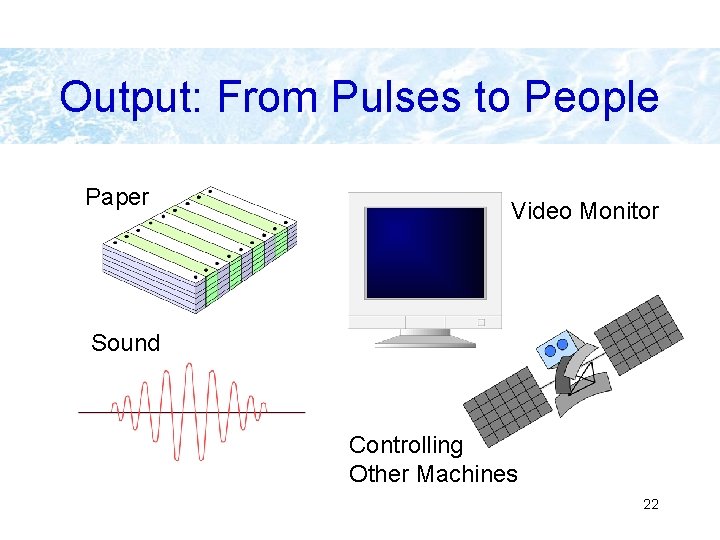 Output: From Pulses to People

Paper

Video Monitor

Sound

Controlling
Other Machines

22